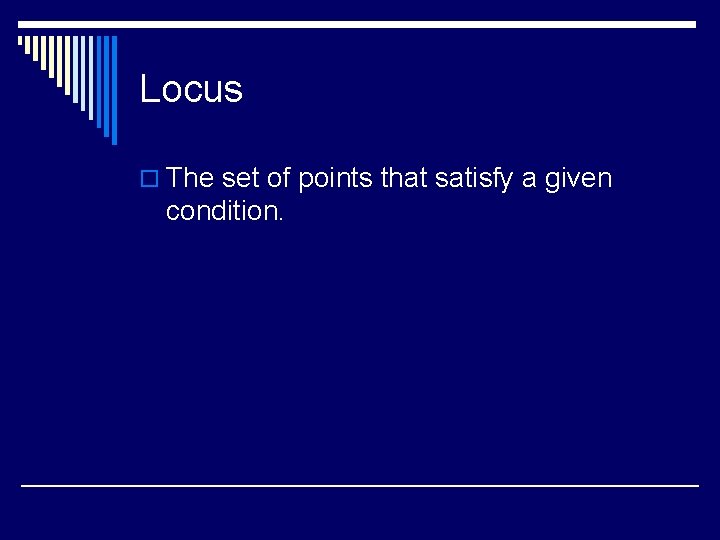 Locus

The set of points that satisfy a given condition.